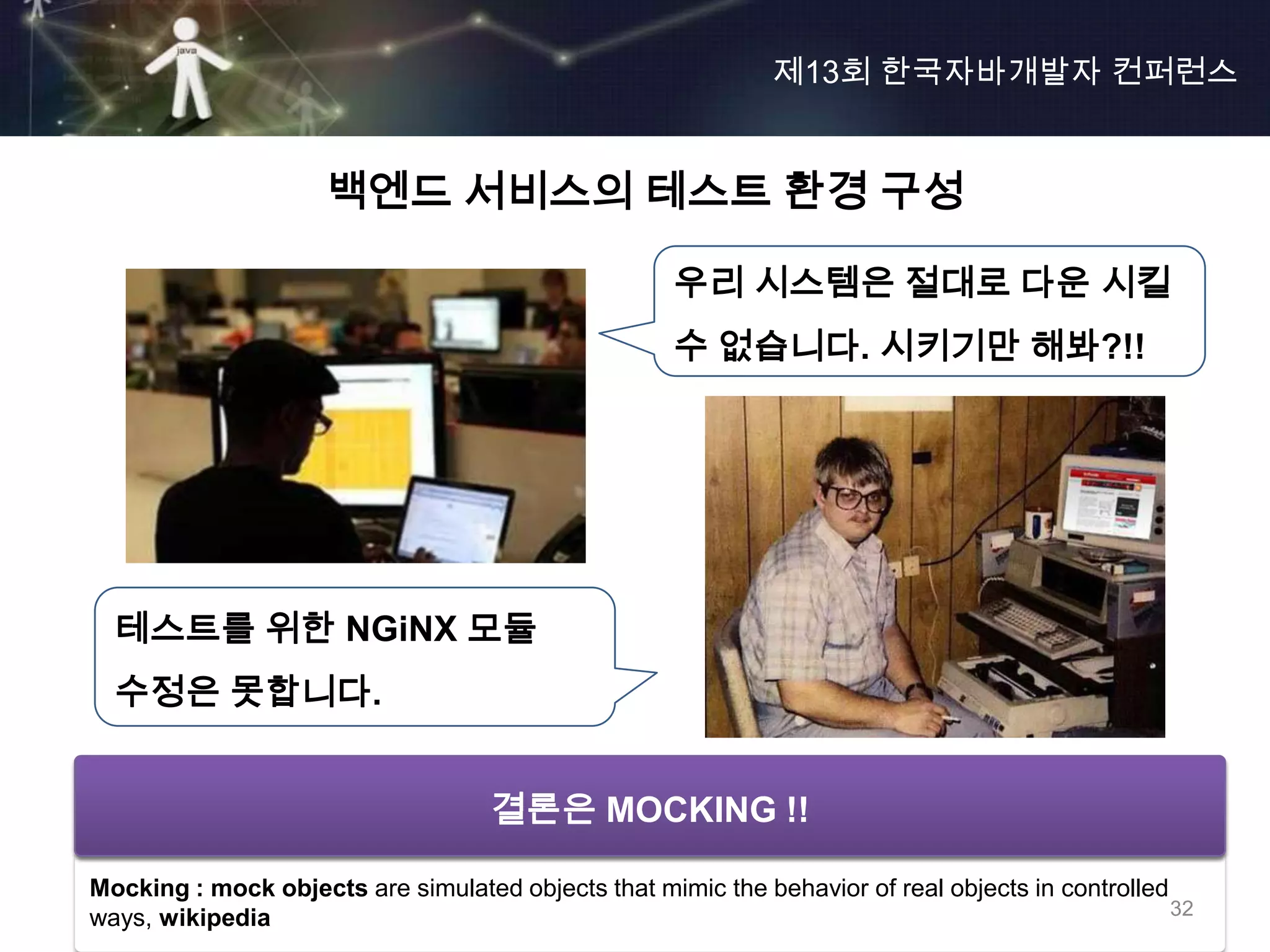 java

제13회 한국자바개발자 컨퍼런스

백엔드 서비스의 테스트 환경 구성

우리 시스템은 절대로 다운 시킬 수 없습니다. 시키기만 해봐?!!

테스트를 위한 NGiNX 모듈 수정은 못합니다.

결론은 MOCKING !!

Mocking : mock objects are simulated objects that mimic the behavior of real objects in controlled ways, wikipedia

32